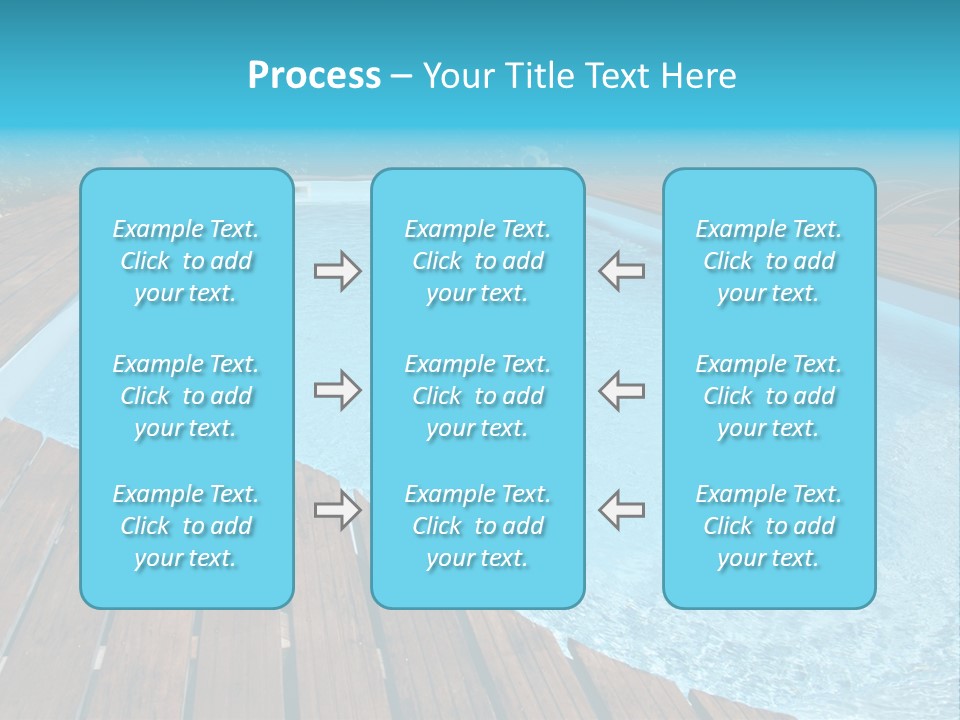 Process – Your Title Text Here

Example Text. Click to add your text.

Example Text. Click to add your text.

Example Text. Click to add your text.

Example Text. Click to add your text.

Example Text. Click to add your text.

Example Text. Click to add your text.

Example Text. Click to add your text.

Example Text. Click to add your text.

Example Text. Click to add your text.